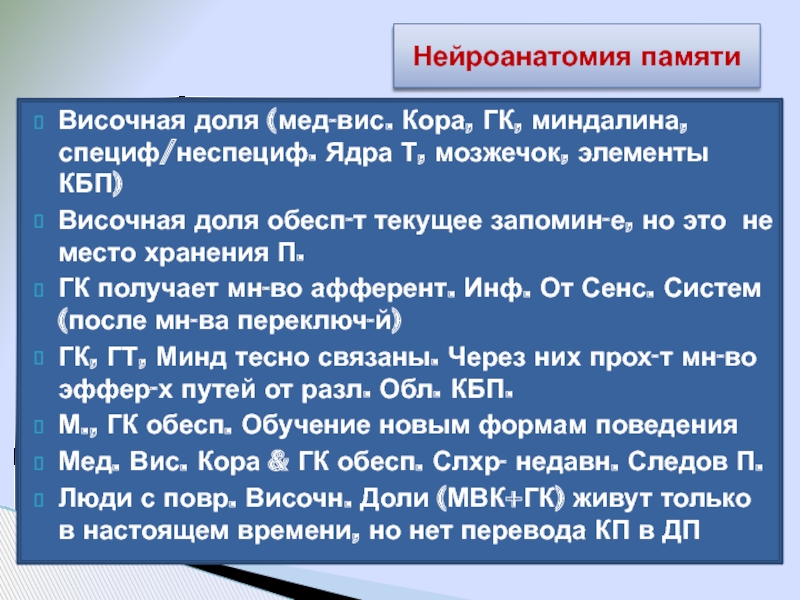 Нейроанатомия памяти

Височная доля (мед-вис. Кора, ГК, миндалина, специф/неспециф. Ядра Т, мозжечок, элементы КБП)

Височная доля обесп-т текущее запомин-е, но это не место хранения П.

ГК получает мн-во афферент. Инф. От Сенс. Систем (после мн-ва переключ-й)

ГК, ГТ, Минд тесно связаны. Через них прох-т мн-во эффер-х путей от разл. Обл. КБП.

М., ГК обесп. Обучение новым формам поведения

Мед. Вис. Кора & ГК обесп. Слхр- недавн. Следов П.

Люди с повр. Височн. Доли (МВК+ГК) живут только в настоящем времени, но нет перевода КП в ДП